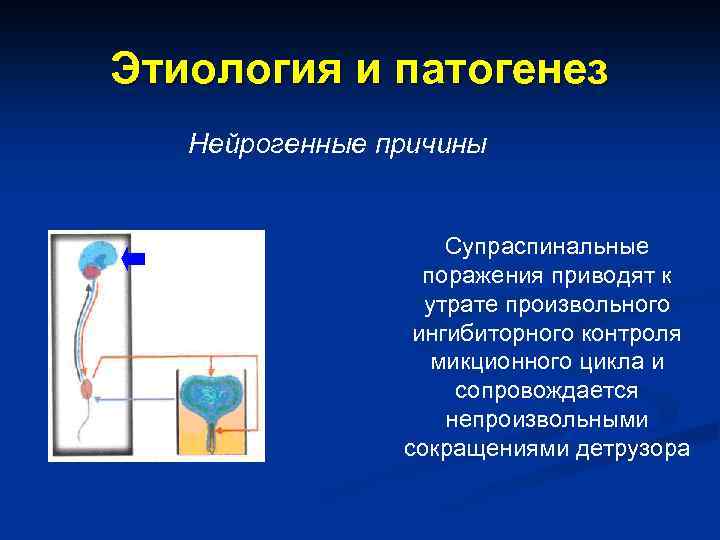 Этиология и патогенез

Нейрогенные причины

Супраспинальные поражения приводят к утрате произвольного ингибиторного контроля микционного цикла и сопровождается непроизвольными сокращениями детрузора